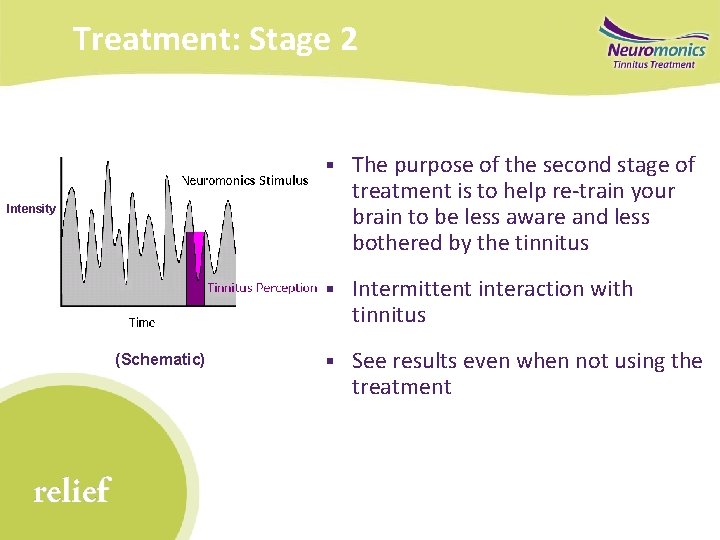 Treatment: Stage 2

Neuromonics
Tinnitus Treatment

Intensity

Neuromonics Stimulus

Tinnitus Perception

Time

(Schematic)

▪ The purpose of the second stage of treatment is to help re-train your brain to be less aware and less bothered by the tinnitus

▪ Intermittent interaction with tinnitus

▪ See results even when not using the treatment

relief